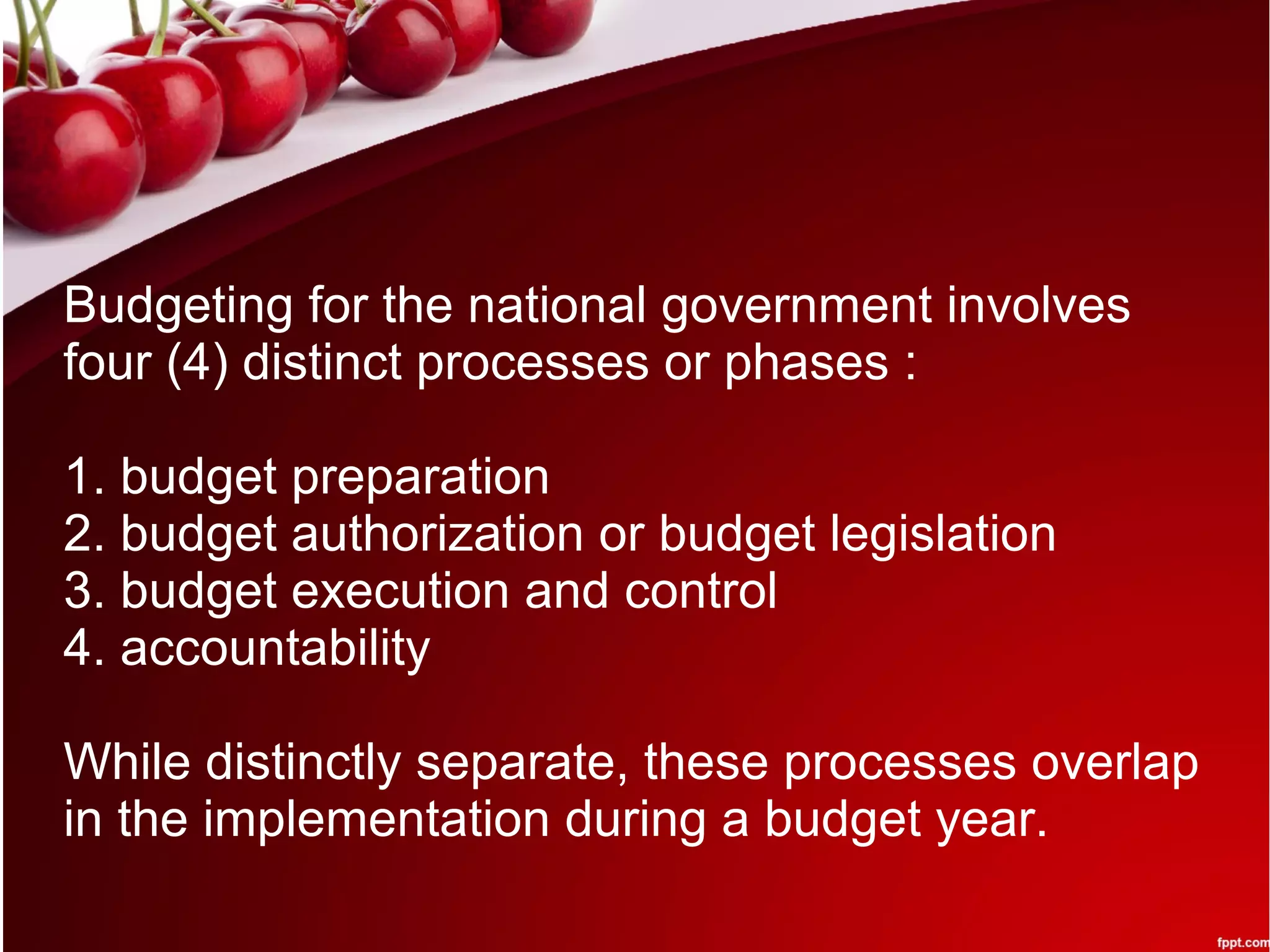 Budgeting for the national government involves four (4) distinct processes or phases :

1. budget preparation
2. budget authorization or budget legislation
3. budget execution and control
4. accountability

While distinctly separate, these processes overlap in the implementation during a budget year.

fppt.com